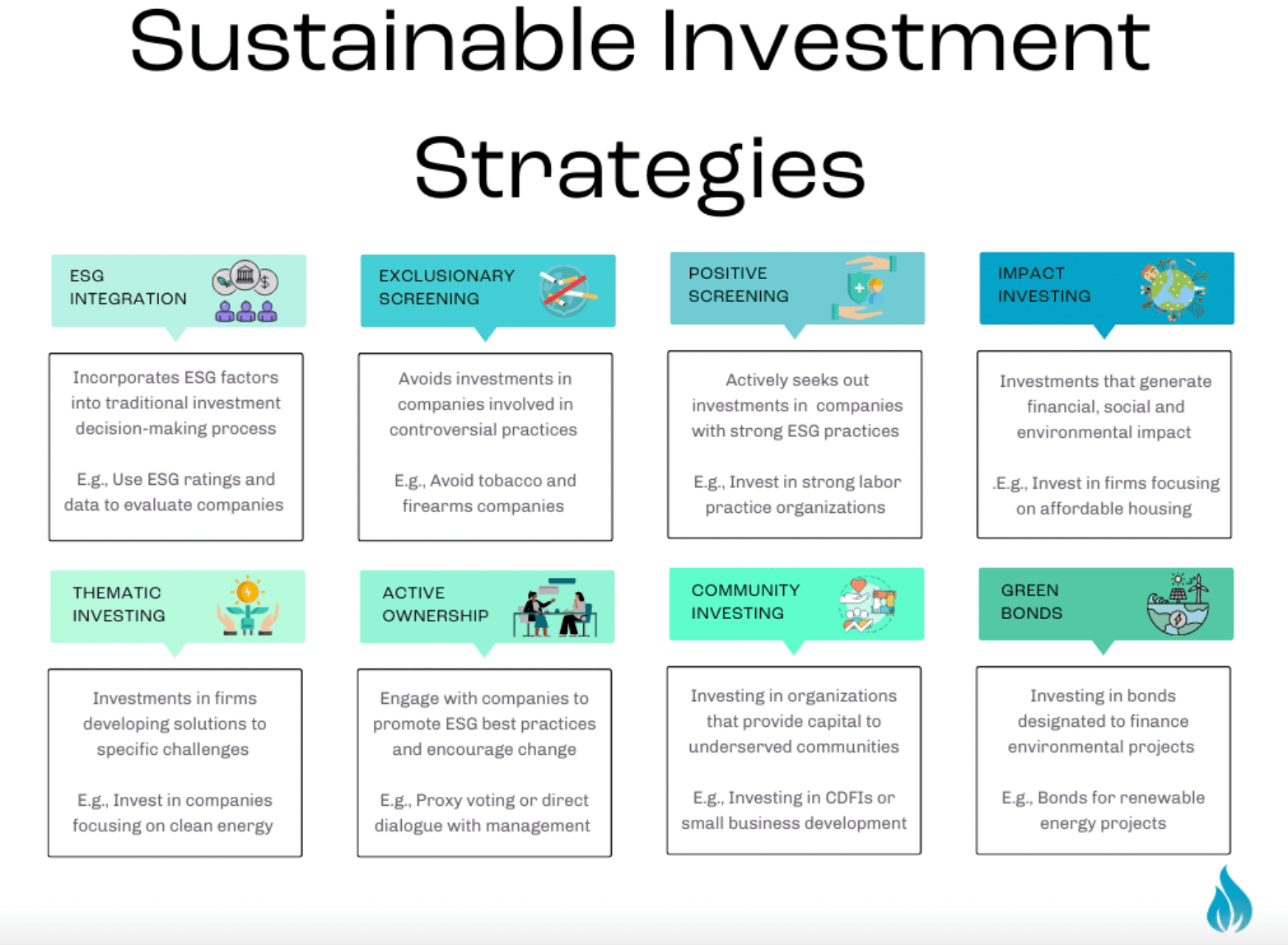 Sustainable Investment Strategies

ESG INTEGRATION

Incorporates ESG factors into traditional investment decision-making process

E.g., Use ESG ratings and data to evaluate companies

EXCLUSIONARY SCREENING

Avoids investments in companies involved in controversial practices

E.g., Avoid tobacco and firearms companies

POSITIVE SCREENING

Actively seeks out investments in companies with strong ESG practices

E.g., Invest in strong labor practice organizations

IMPACT INVESTING

Investments that generate financial, social and environmental impact

.E.g., Invest in firms focusing on affordable housing

THEMATIC INVESTING

Investments in firms developing solutions to specific challenges

E.g., Invest in companies focusing on clean energy

ACTIVE OWNERSHIP

Engage with companies to promote ESG best practices and encourage change

E.g., Proxy voting or direct dialogue with management

COMMUNITY INVESTING

Investing in organizations that provide capital to underserved communities

E.g., Investing in CDFIs or small business development

GREEN BONDS

Investing in bonds designated to finance environmental projects

E.g., Bonds for renewable energy projects